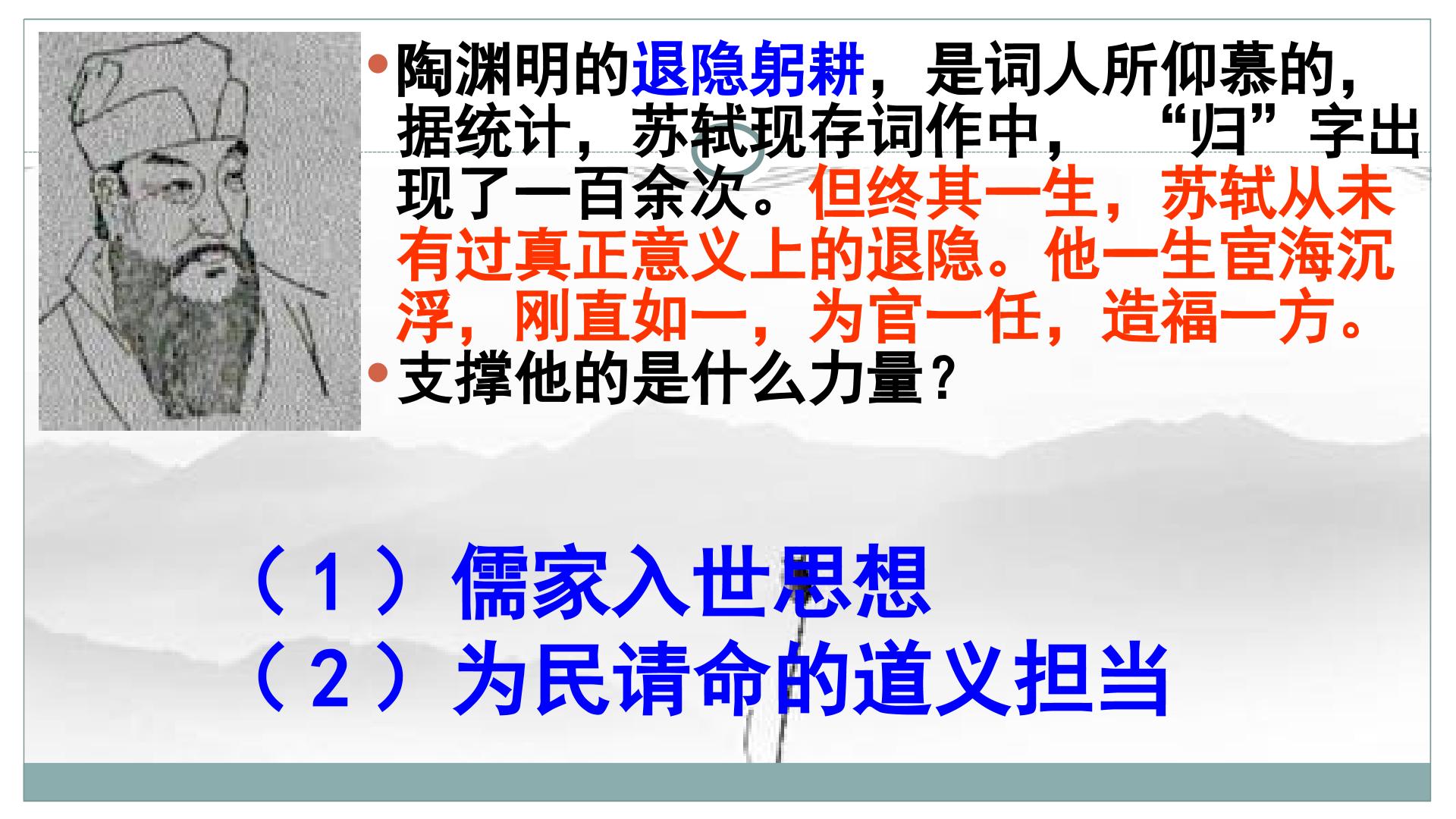 • 陶渊明的退隐躬耕，是词人所仰慕的，据统计，苏轼现存词作中，“归”字出现了一百余次。但终其一生，苏轼从未有过真正意义上的退隐。他一生宦海沉浮，刚直如一，为官一任，造福一方。
• 支撑他的是什么力量？

（1）儒家入世思想
（2）为民请命的道义担当